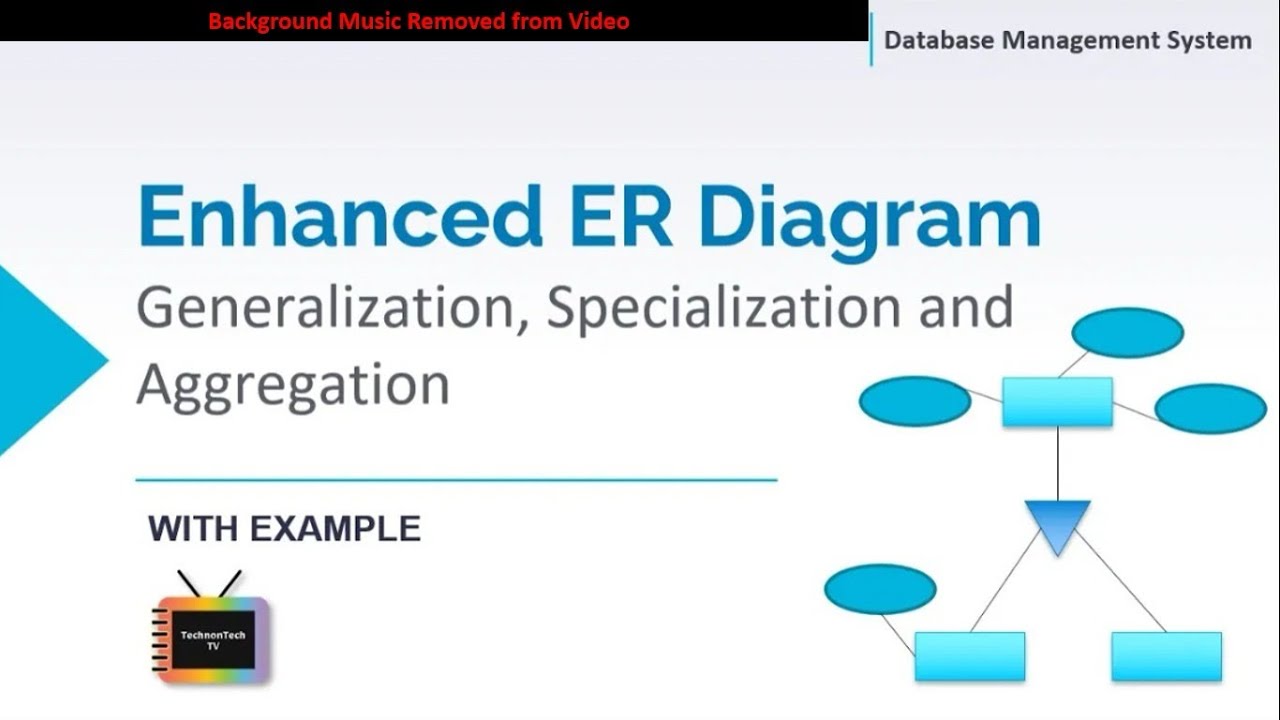 Background Music Removed from Video

Database Management System

Enhanced ER Diagram

Generalization, Specialization and Aggregation

WITH EXAMPLE

TechnonTech TV